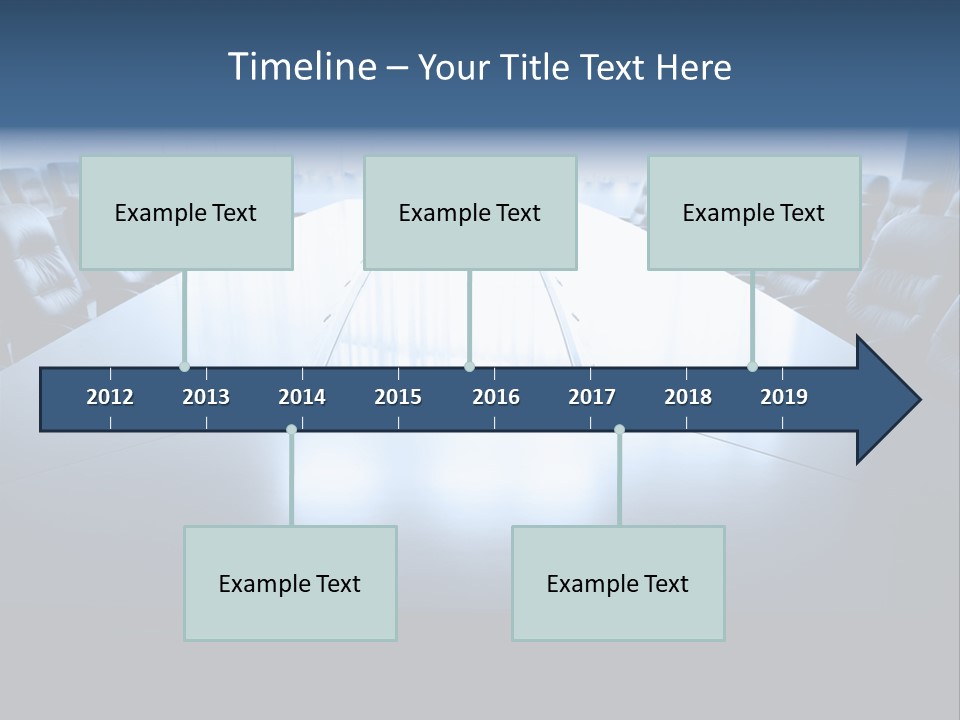 Timeline – Your Title Text Here

Example Text

Example Text

Example Text

2012 2013 2014 2015 2016 2017 2018 2019

Example Text

Example Text